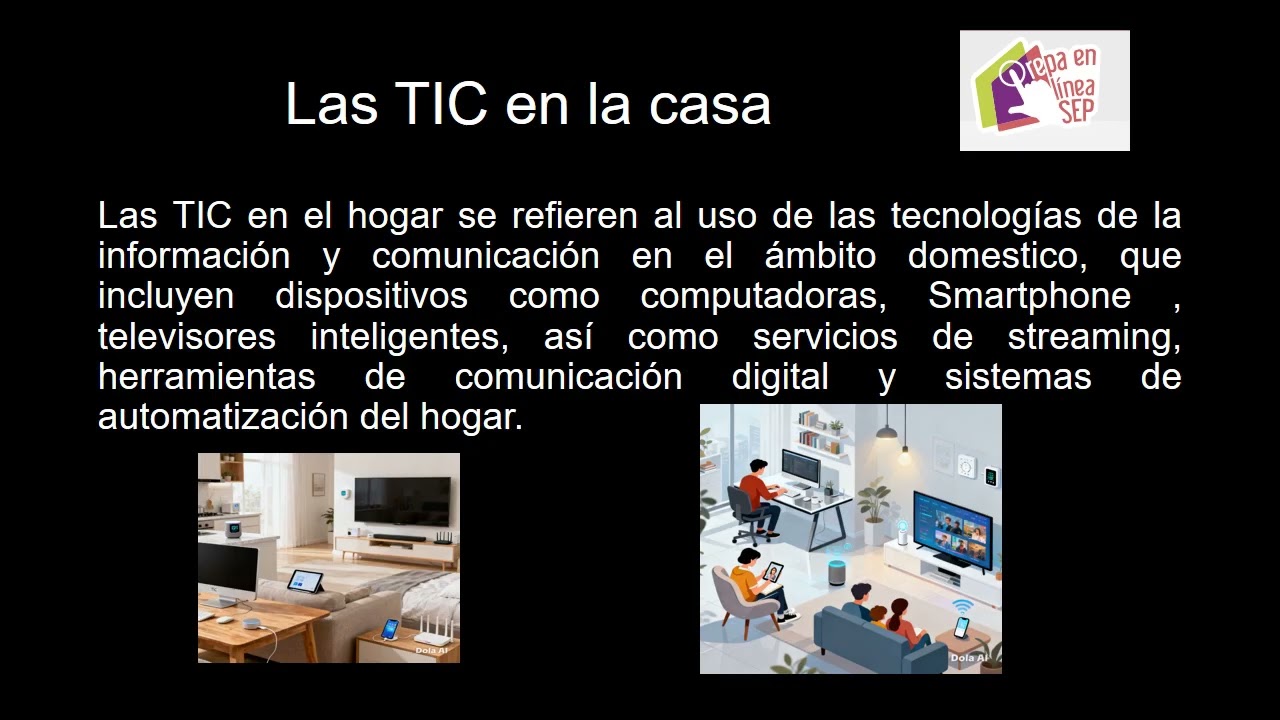 Las TIC en la casa

Prepa en línea SEP

Las TIC en el hogar se refieren al uso de las tecnologías de la información y comunicación en el ámbito domestico, que incluyen dispositivos como computadoras, Smartphone , televisores inteligentes, así como servicios de streaming, herramientas de comunicación digital y sistemas de automatización del hogar.

Dola AI

Dola AI